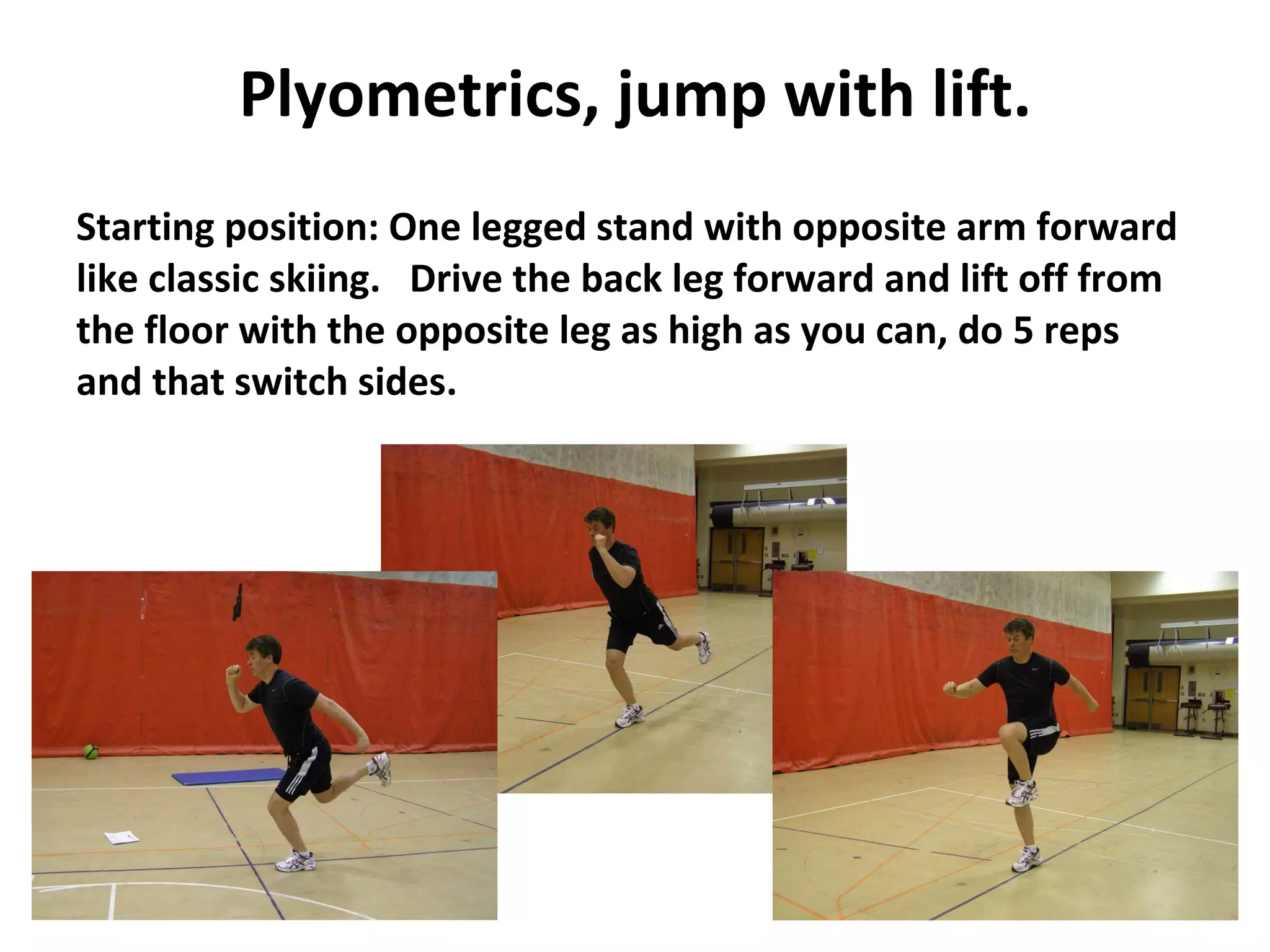 Plyometrics, jump with lift.

Starting position: One legged stand with opposite arm forward like classic skiing.   Drive the back leg forward and lift off from the floor with the opposite leg as high as you can, do 5 reps and that switch sides.